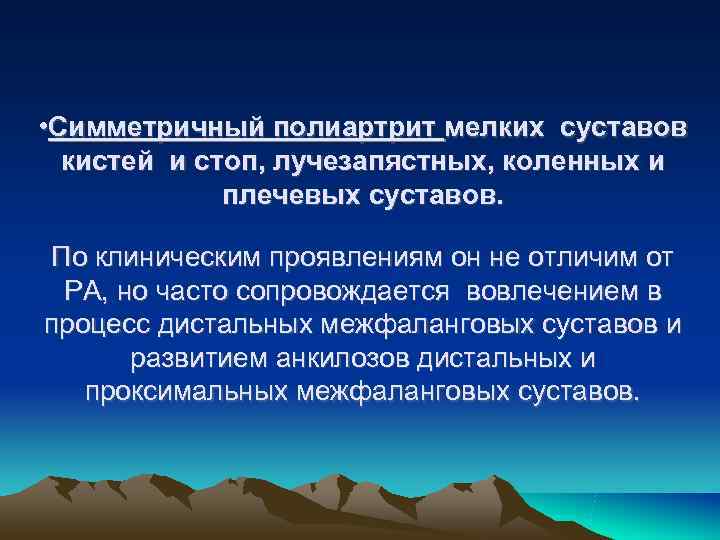 •Симметричный полиартрит мелких суставов кистей и стоп, лучезапястных, коленных и плечевых суставов.

По клиническим проявлениям он не отличим от РА, но часто сопровождается вовлечением в процесс дистальных межфаланговых суставов и развитием анкилозов дистальных и проксимальных межфаланговых суставов.